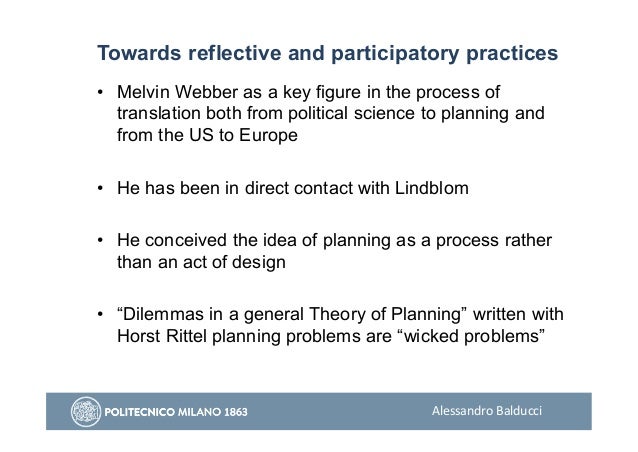 Towards reflective and participatory practices

• Melvin Webber as a key figure in the process of translation both from political science to planning and from the US to Europe

• He has been in direct contact with Lindblom

• He conceived the idea of planning as a process rather than an act of design

• “Dilemmas in a general Theory of Planning” written with Horst Rittel planning problems are “wicked problems”

POLITECNICO MILANO 1863

Alessandro Balducci